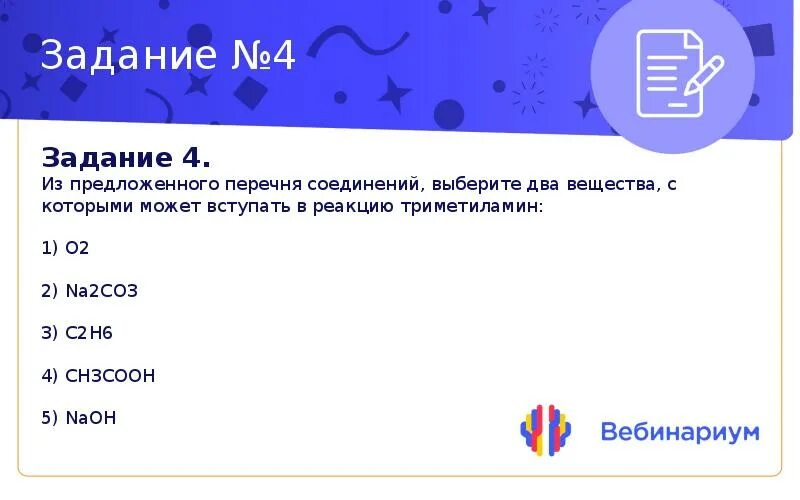 Задание №4

Задание 4.
Из предложенного перечня соединений, выберите два вещества, с которыми может вступать в реакцию триметиламин:

1) O2

2) Na2CO3

3) C2H6

4) CH3COOH

5) NaOH

Вебинариум